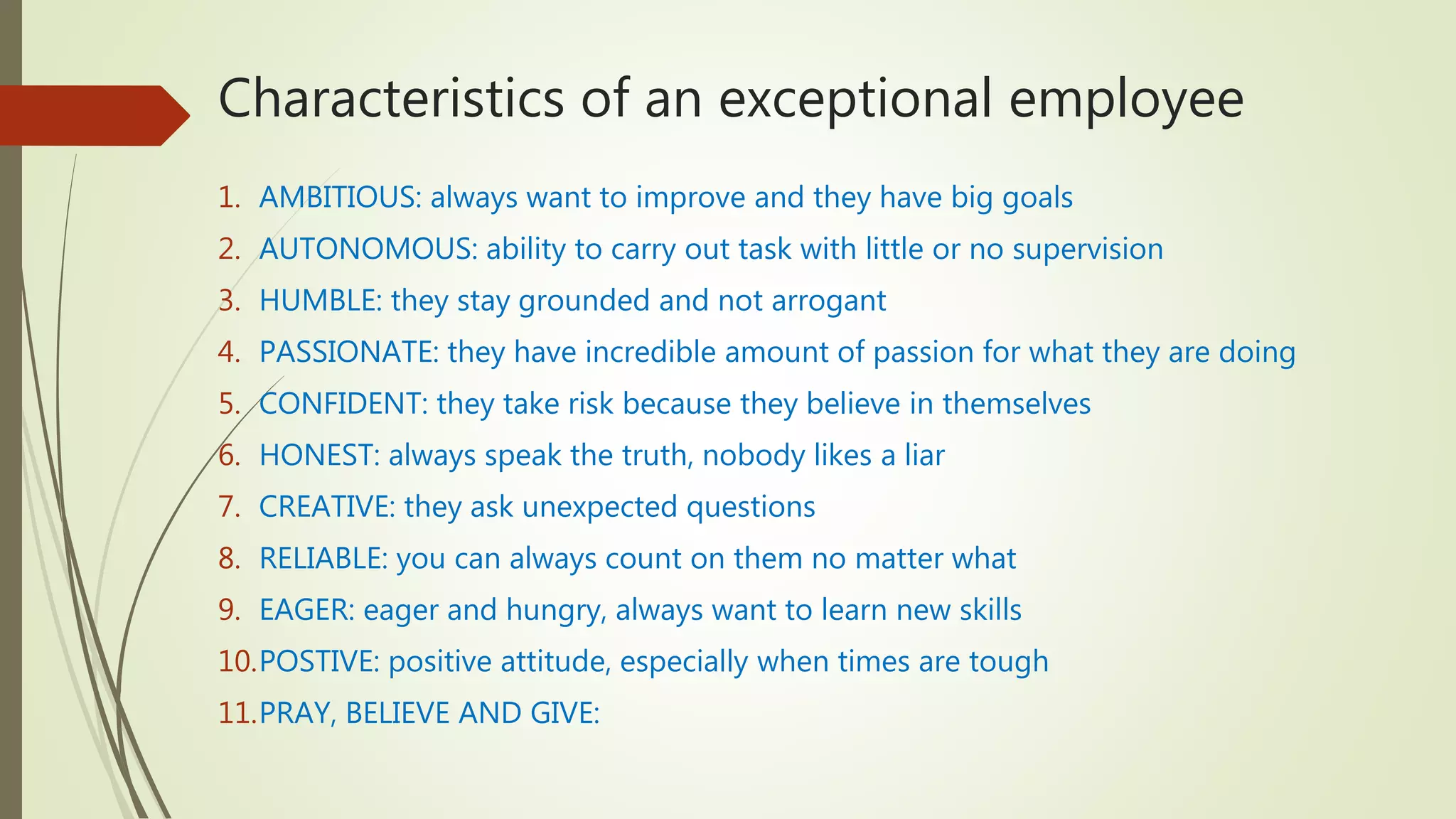 Characteristics of an exceptional employee

1. AMBITIOUS: always want to improve and they have big goals
2. AUTONOMOUS: ability to carry out task with little or no supervision
3. HUMBLE: they stay grounded and not arrogant
4. PASSIONATE: they have incredible amount of passion for what they are doing
5. CONFIDENT: they take risk because they believe in themselves
6. HONEST: always speak the truth, nobody likes a liar
7. CREATIVE: they ask unexpected questions
8. RELIABLE: you can always count on them no matter what
9. EAGER: eager and hungry, always want to learn new skills
10. POSTIVE: positive attitude, especially when times are tough
11. PRAY, BELIEVE AND GIVE: